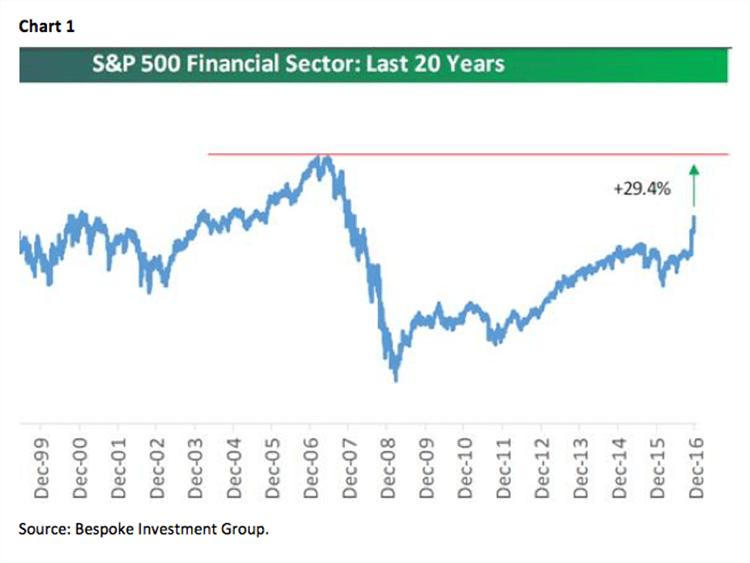 Chart 1

S&P 500 Financial Sector: Last 20 Years

+29.4%

Dec-99
Dec-00
Dec-01
Dec-02
Dec-03
Dec-04
Dec-05
Dec-06
Dec-07
Dec-08
Dec-09
Dec-10
Dec-11
Dec-12
Dec-13
Dec-14
Dec-15
Dec-16

Source: Bespoke Investment Group.